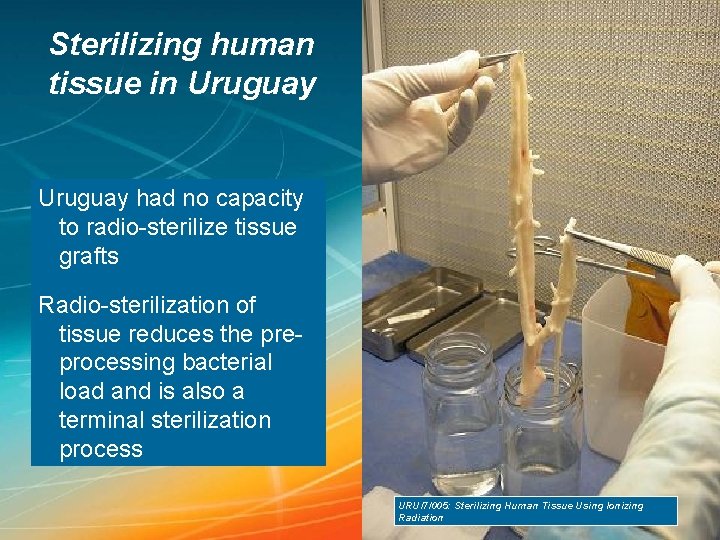 Sterilizing human tissue in Uruguay

Uruguay had no capacity to radio-sterilize tissue grafts

Radio-sterilization of tissue reduces the pre-processing bacterial load and is also a terminal sterilization process

URU/7/005: Sterilizing Human Tissue Using Ionizing Radiation